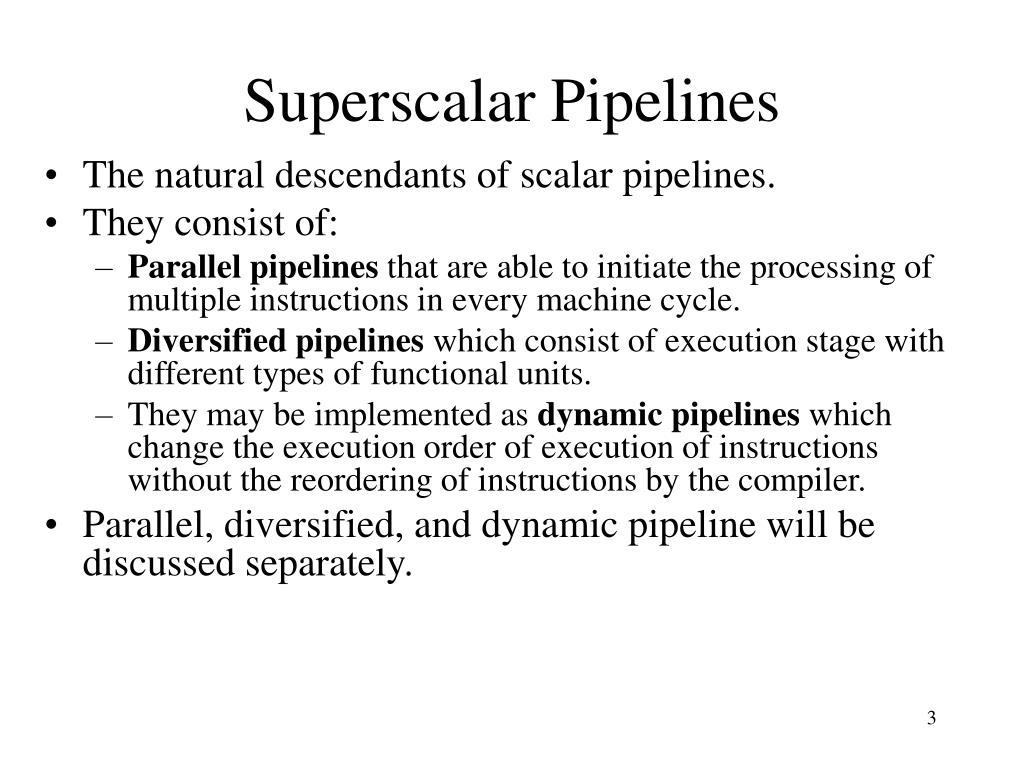 Superscalar Pipelines

• The natural descendants of scalar pipelines.
• They consist of:
– Parallel pipelines that are able to initiate the processing of multiple instructions in every machine cycle.
– Diversified pipelines which consist of execution stage with different types of functional units.
– They may be implemented as dynamic pipelines which change the execution order of execution of instructions without the reordering of instructions by the compiler.
• Parallel, diversified, and dynamic pipeline will be discussed separately.

3